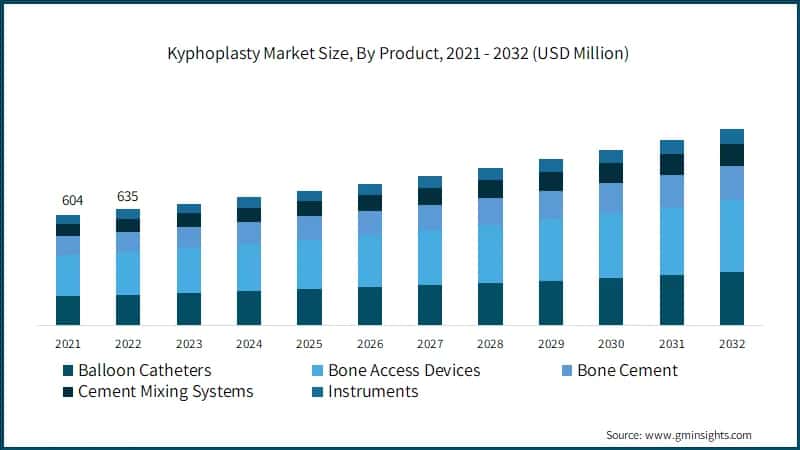 Kyphoplasty Market Size, By Product, 2021 - 2032 (USD Million)

604
635

2021 2022 2023 2024 2025 2026 2027 2028 2029 2030 2031 2032

Balloon Catheters
Bone Access Devices
Bone Cement
Cement Mixing Systems
Instruments

Source: www.gminsights.com